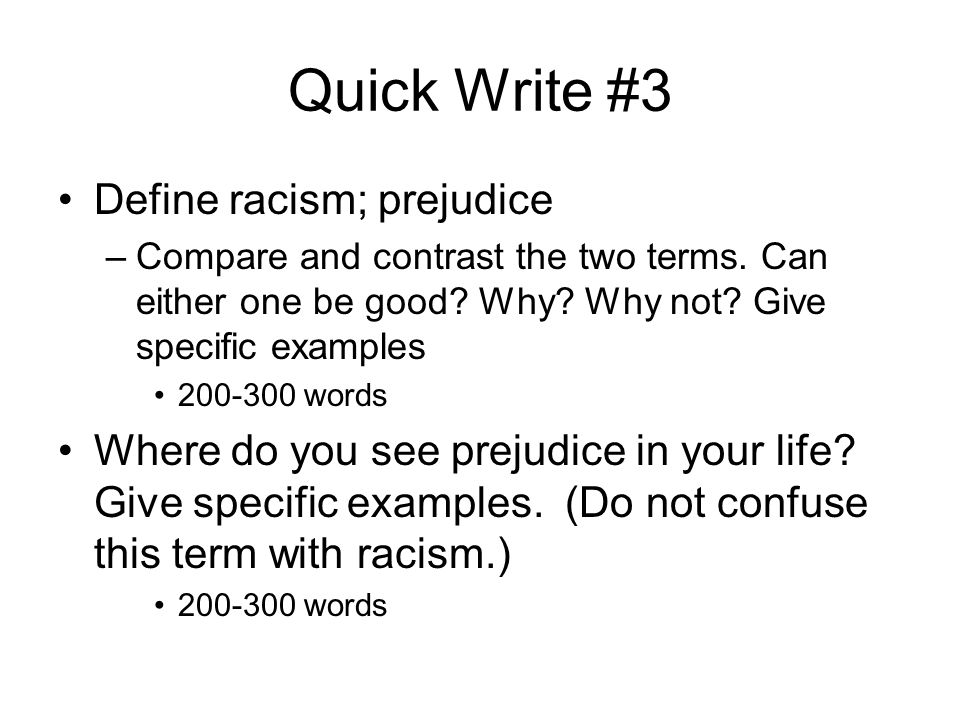 Quick Write #3

• Define racism; prejudice

– Compare and contrast the two terms. Can either one be good? Why? Why not? Give specific examples

• 200-300 words

• Where do you see prejudice in your life? Give specific examples. (Do not confuse this term with racism.)

• 200-300 words